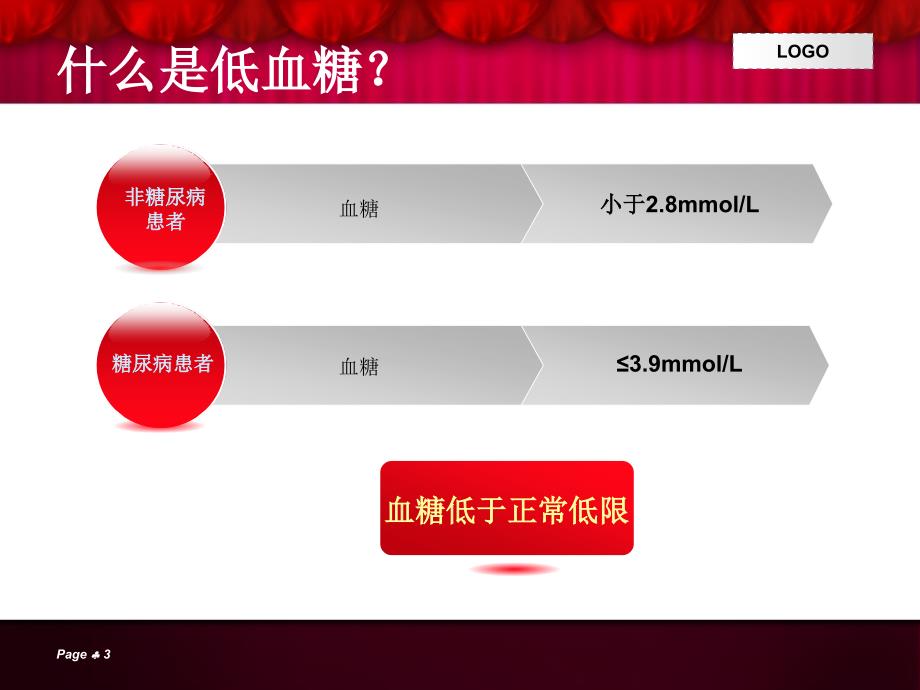 什么是低血糖？

LOGO

非糖尿病患者

血糖

小于2.8mmol/L

糖尿病患者

血糖

≤3.9mmol/L

血糖低于正常低限

Page ♣ 3